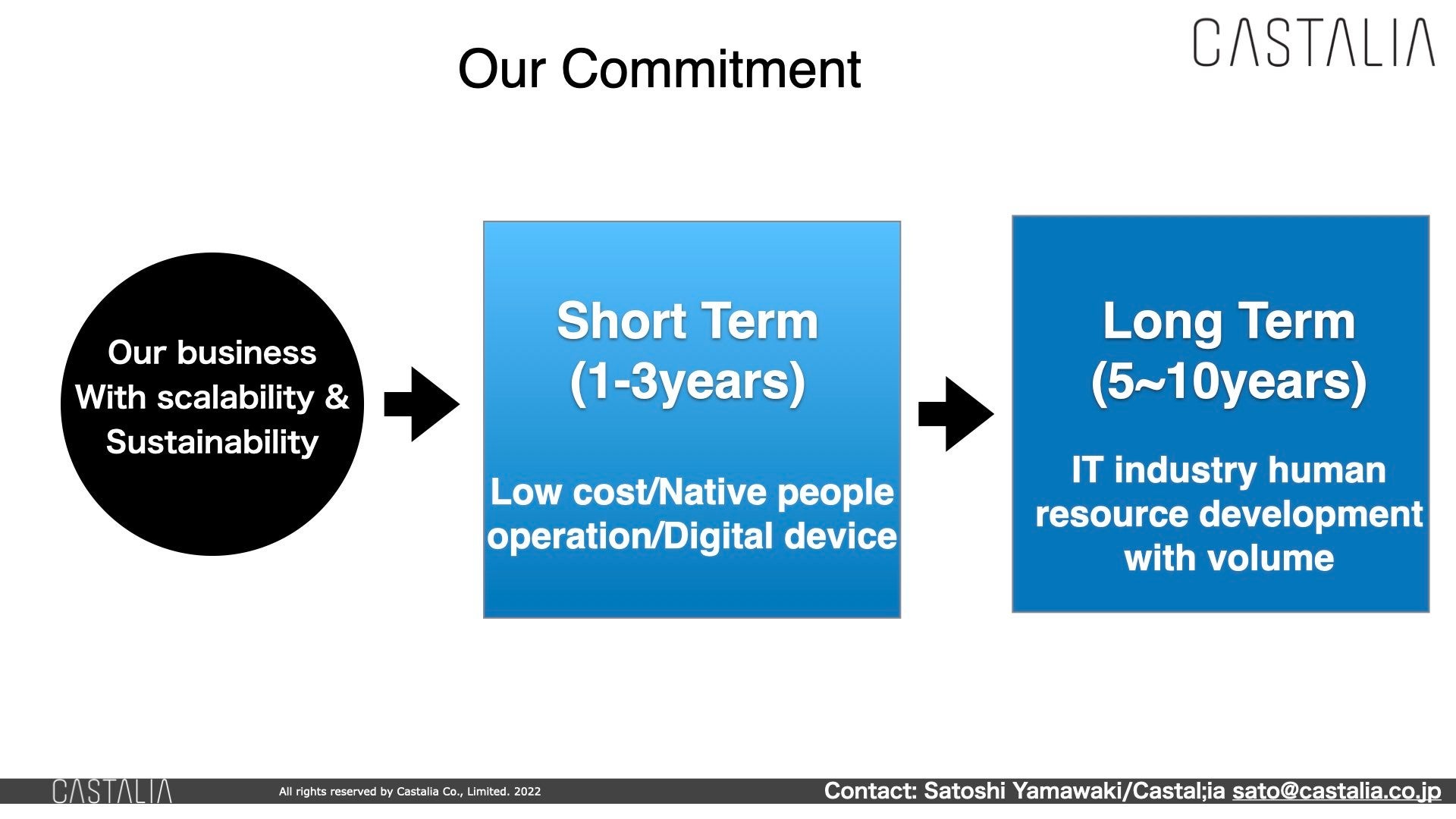 Our Commitment

CASTALIA

Our business
With scalability &
Sustainability

Short Term
(1-3years)

Low cost/Native people operation/Digital device

Long Term
(5~10years)

IT industry human resource development with volume

CASTALIA

All rights reserved by Castalia Co., Limited. 2022

Contact: Satoshi Yamawaki/Castal;ia sato@castalia.co.jp